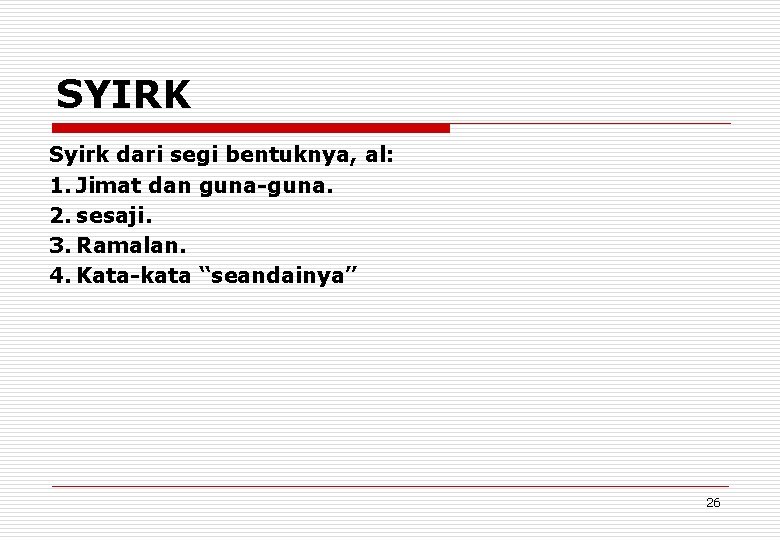 SYIRK

Syirk dari segi bentuknya, al:
1. Jimat dan guna-guna.
2. sesaji.
3. Ramalan.
4. Kata-kata “seandainya”

26